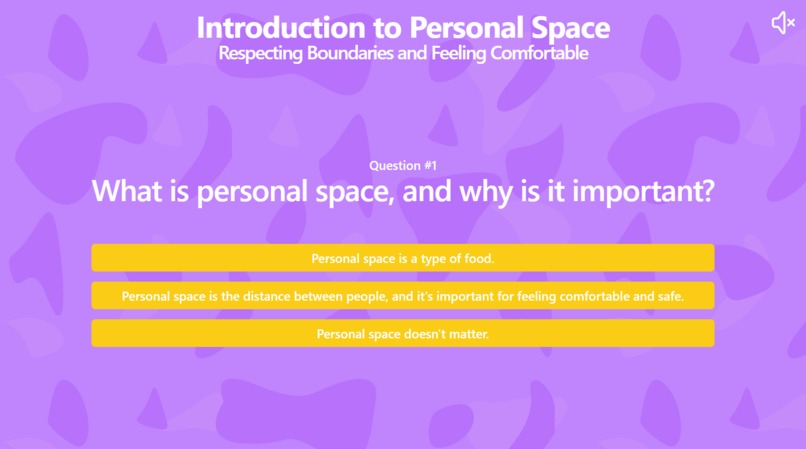 Introduction to Personal Space
Respecting Boundaries and Feeling Comfortable

Question #1
What is personal space, and why is it important?

Personal space is a type of food.

Personal space is the distance between people, and it's important for feeling comfortable and safe.

Personal space doesn't matter.